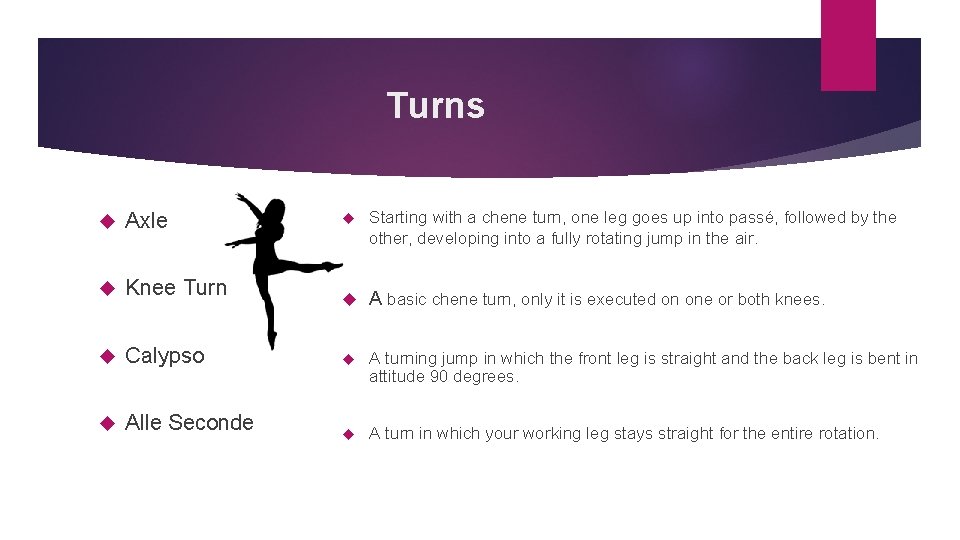 Turns

Axle

Knee Turn

Calypso

Alle Seconde

Starting with a chene turn, one leg goes up into passé, followed by the other, developing into a fully rotating jump in the air.

A basic chene turn, only it is executed on one or both knees.

A turning jump in which the front leg is straight and the back leg is bent in attitude 90 degrees.

A turn in which your working leg stays straight for the entire rotation.